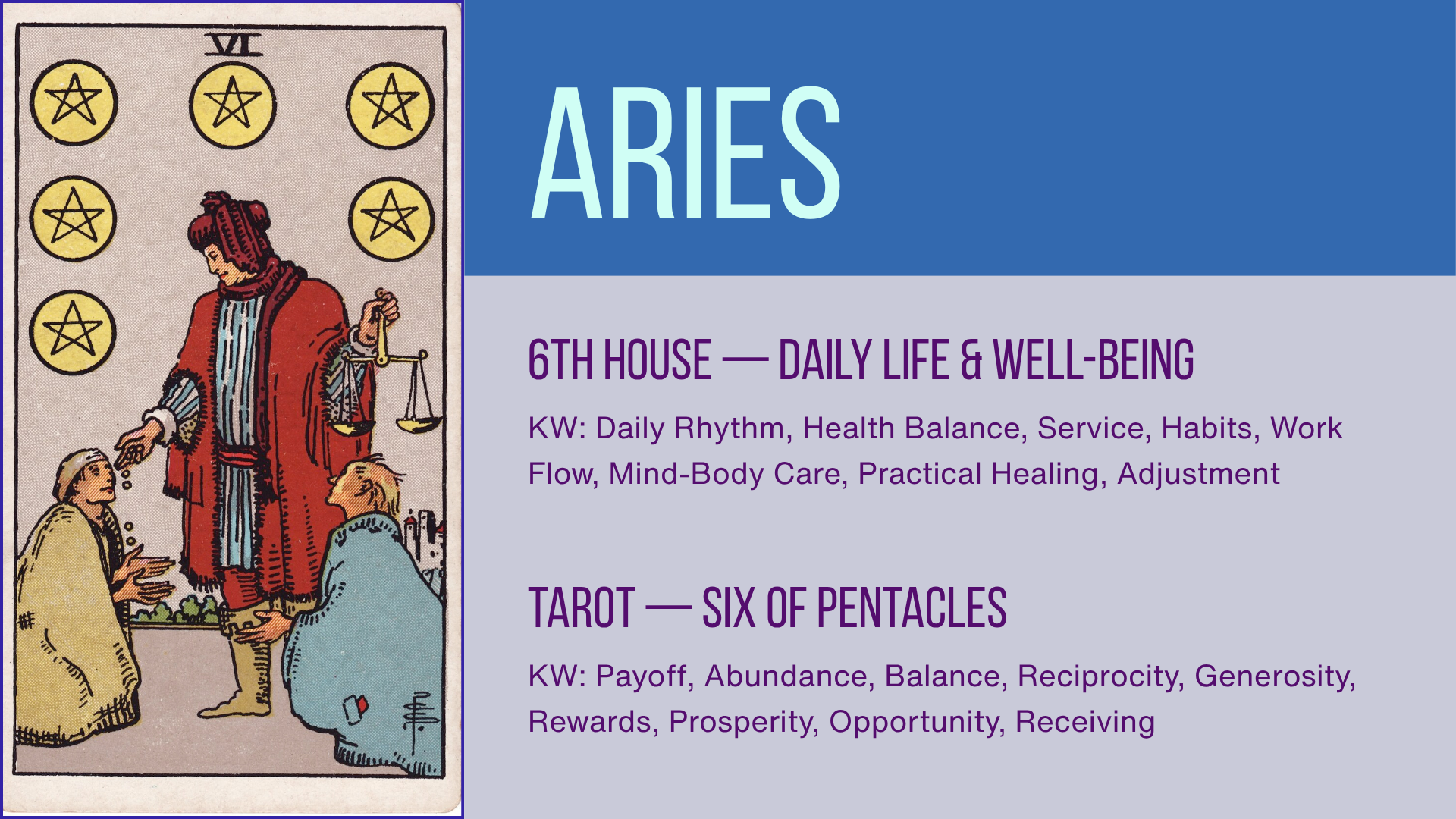 VI

ARIES

6TH HOUSE — DAILY LIFE & WELL-BEING

KW: Daily Rhythm, Health Balance, Service, Habits, Work Flow, Mind-Body Care, Practical Healing, Adjustment

TAROT — SIX OF PENTACLES

KW: Payoff, Abundance, Balance, Reciprocity, Generosity, Rewards, Prosperity, Opportunity, Receiving